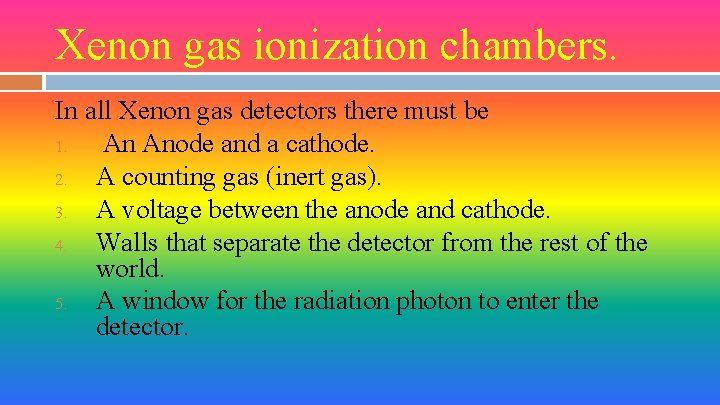 Xenon gas ionization chambers.

In all Xenon gas detectors there must be

1. An Anode and a cathode.
2. A counting gas (inert gas).
3. A voltage between the anode and cathode.
4. Walls that separate the detector from the rest of the world.
5. A window for the radiation photon to enter the detector.